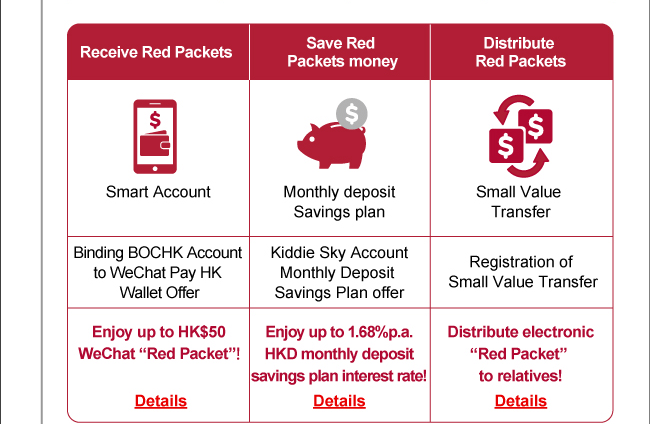 | Receive Red Packets | Save Red Packets money | Distribute Red Packets |
|---|---|---|
| $ Smart Account | $ Monthly deposit Savings plan | $ $ Small Value Transfer |
| Binding BOCHK Account to WeChat Pay HK Wallet Offer | Kiddie Sky Account Monthly Deposit Savings Plan offer | Registration of Small Value Transfer |
| Enjoy up to HK$50 WeChat "Red Packet"! Details | Enjoy up to 1.68%p.a. HKD monthly deposit savings plan interest rate! Details | Distribute electronic "Red Packet" to relatives! Details |